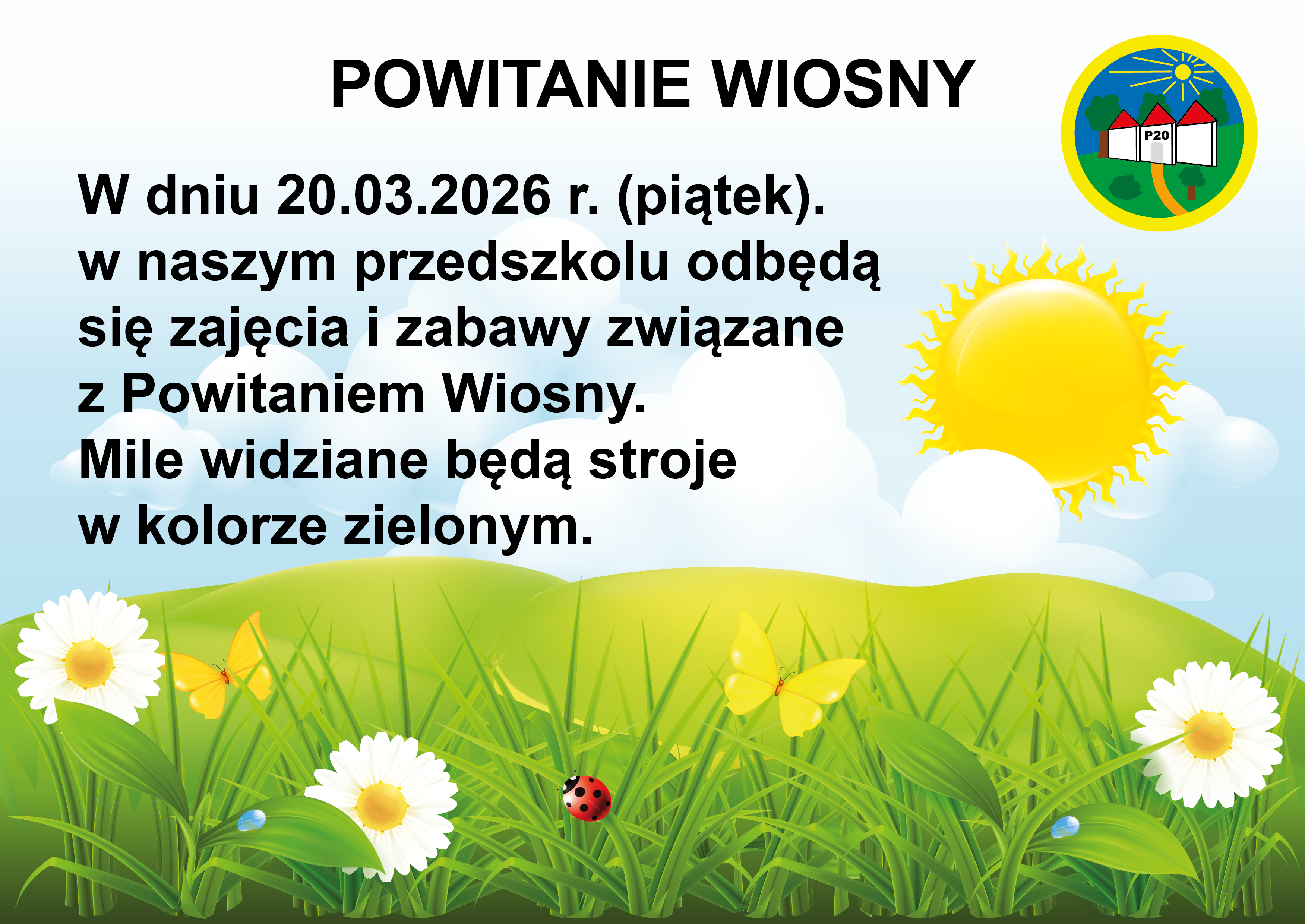 POWITANIE WIOSNY

P20

W dniu 20.03.2026 r. (piątek). w naszym przedszkolu odbędą się zajęcia i zabawy związane z Powitaniem Wiosny. Mile widziane będą stroje w kolorze zielonym.